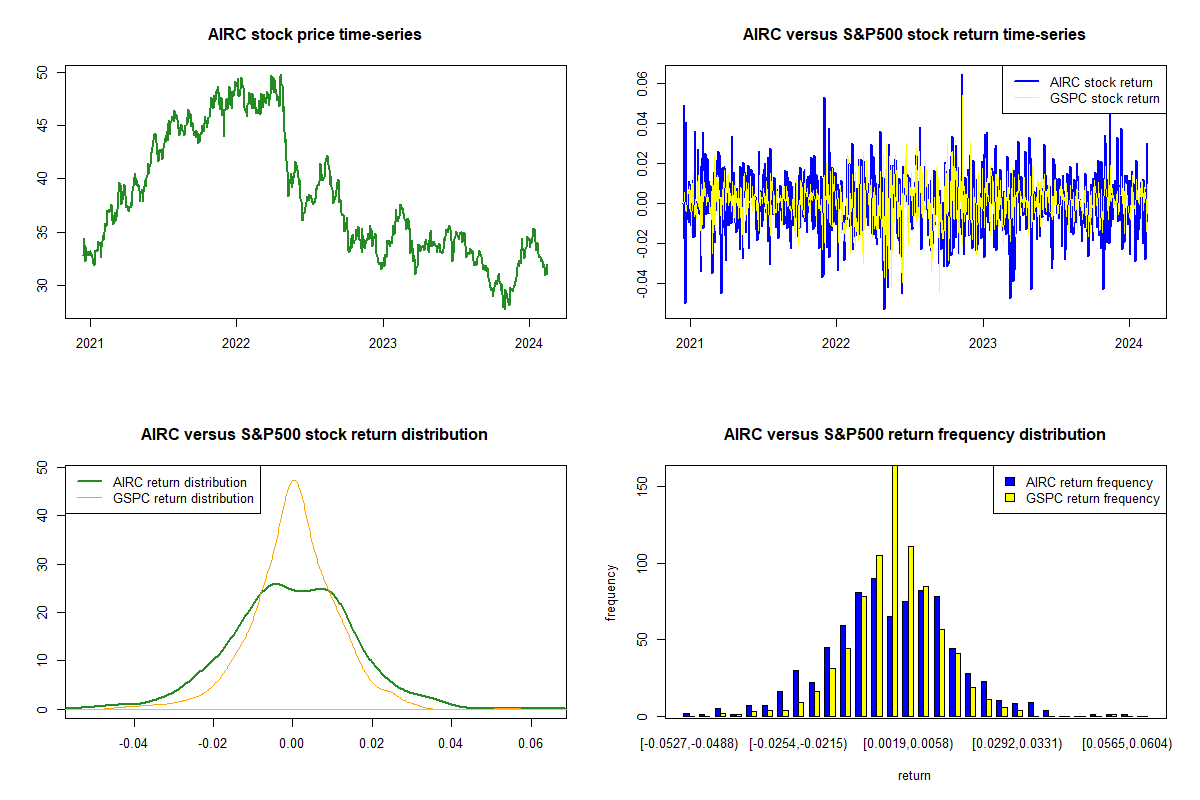 AIRC stock price time-series

50
45
40
35
30

2021 2022 2023 2024

AIRC versus S&P500 stock return time-series

AIRC stock return
GSPC stock return

0.06
0.04
0.02
0.00
-0.02
-0.04

2021 2022 2023 2024

AIRC versus S&P500 stock return distribution

AIRC return distribution
GSPC return distribution

50
40
30
20
10
0

-0.04 -0.02 0.00 0.02 0.04 0.06

AIRC versus S&P500 return frequency distribution

AIRC return frequency
GSPC return frequency

frequency

150
100
50
0

[-0.0527,-0.0488) [-0.0254,-0.0215) [0.0019,0.0058) [0.0292,0.0331) [0.0565,0.0604)

return